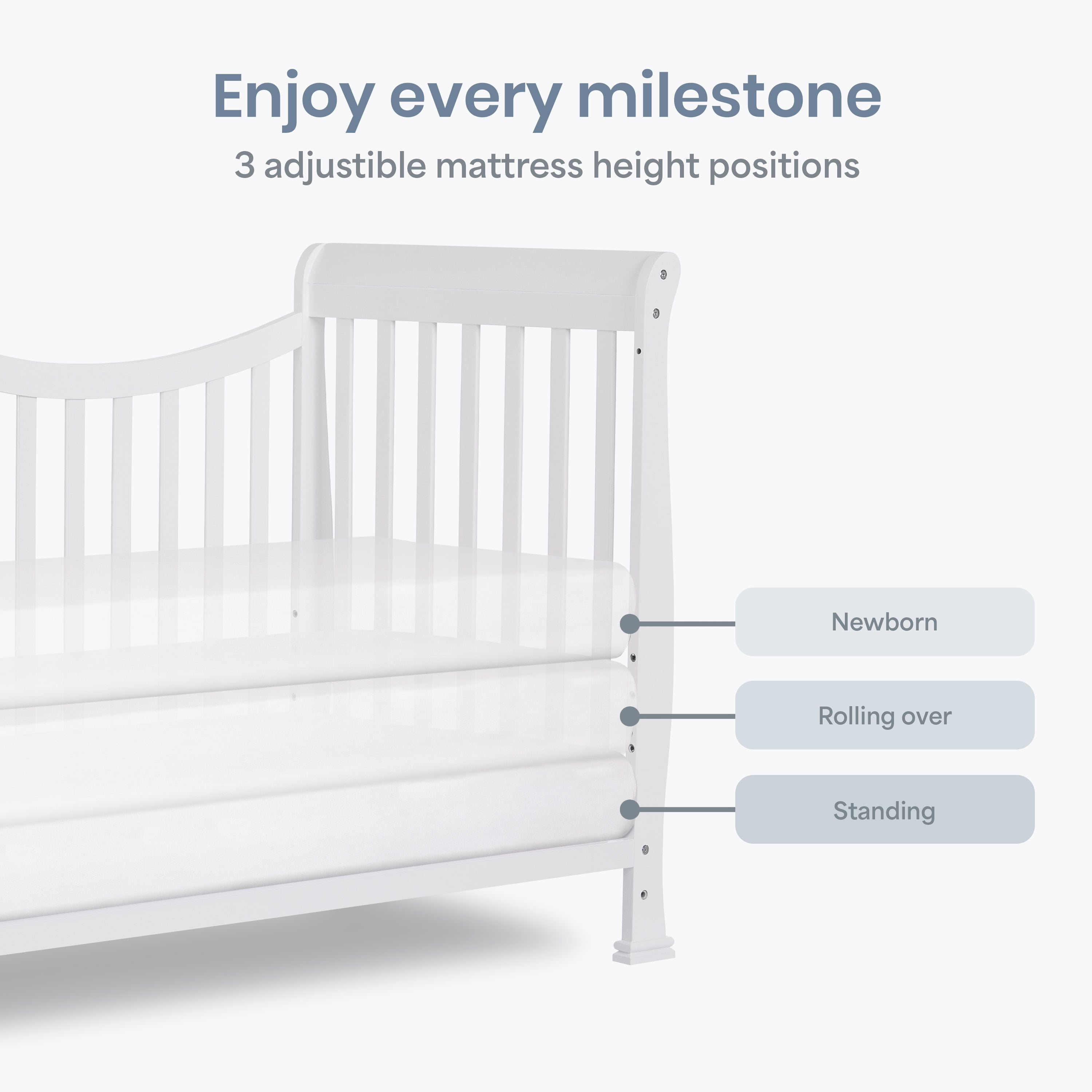 Enjoy every milestone
3 adjustible mattress height positions

Newborn

Rolling over

Standing